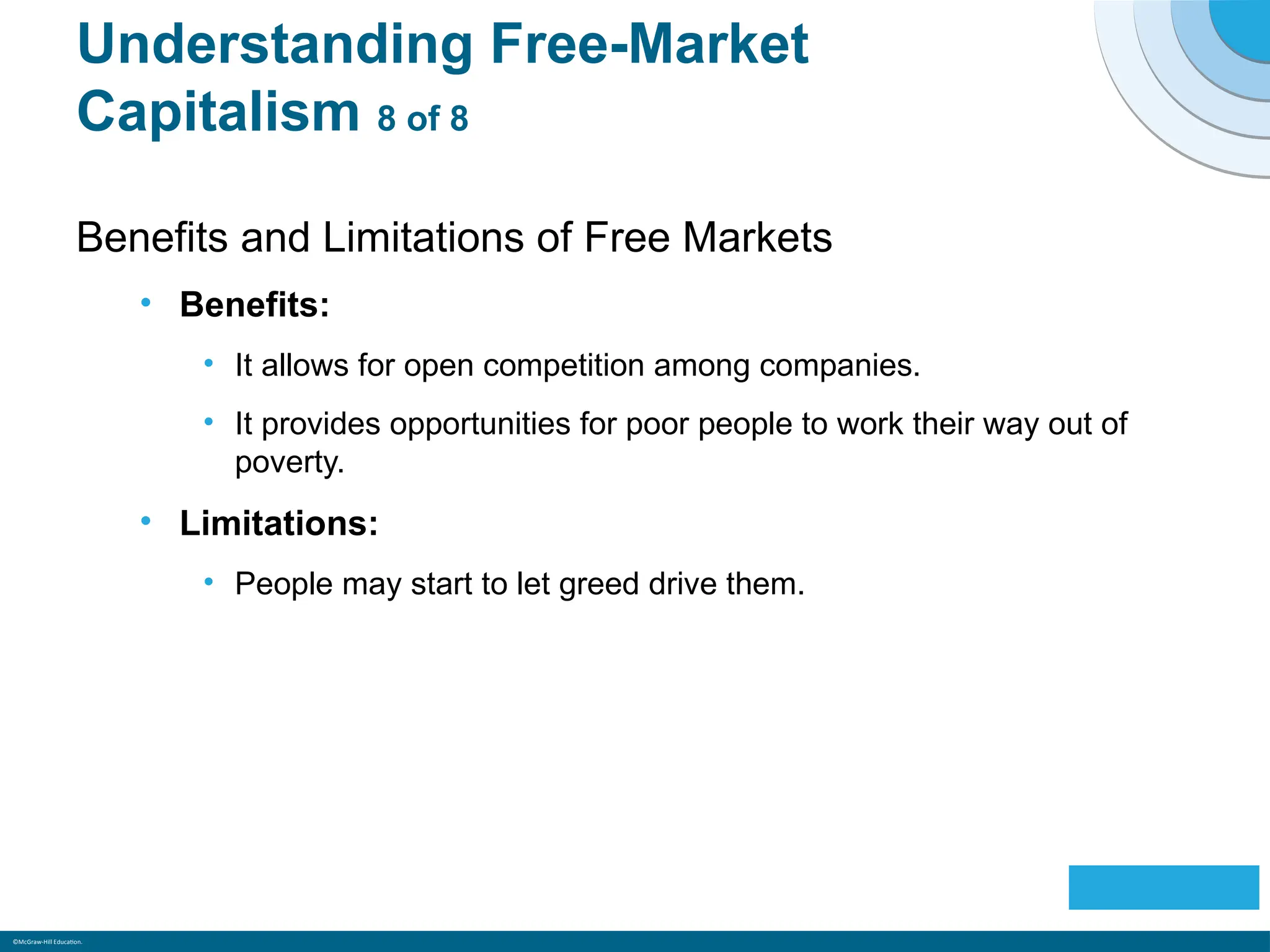 Understanding Free-Market Capitalism 8 of 8

Benefits and Limitations of Free Markets

• Benefits:

• It allows for open competition among companies.

• It provides opportunities for poor people to work their way out of poverty.

• Limitations:

• People may start to let greed drive them.

©McGraw-Hill Education.